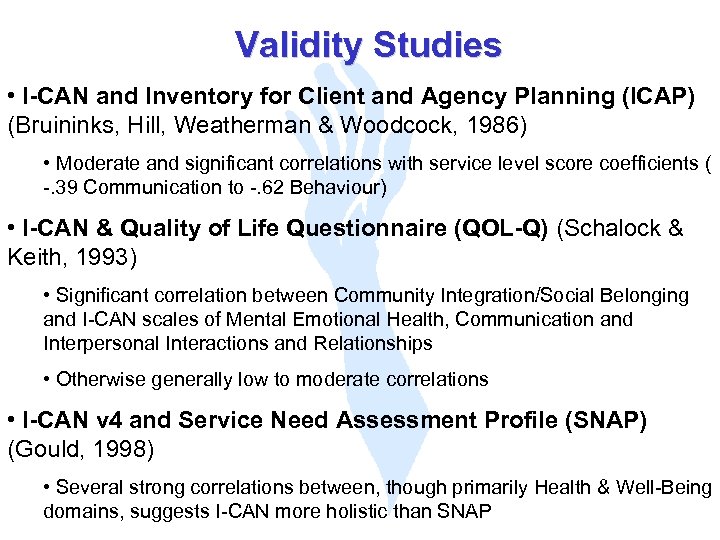 Validity Studies

• I-CAN and Inventory for Client and Agency Planning (ICAP) (Bruininks, Hill, Weatherman & Woodcock, 1986)

• Moderate and significant correlations with service level score coefficients ( -.39 Communication to -.62 Behaviour)

• I-CAN & Quality of Life Questionnaire (QOL-Q) (Schalock & Keith, 1993)

• Significant correlation between Community Integration/Social Belonging and I-CAN scales of Mental Emotional Health, Communication and Interpersonal Interactions and Relationships

• Otherwise generally low to moderate correlations

• I-CAN v4 and Service Need Assessment Profile (SNAP) (Gould, 1998)

• Several strong correlations between, though primarily Health & Well-Being domains, suggests I-CAN more holistic than SNAP